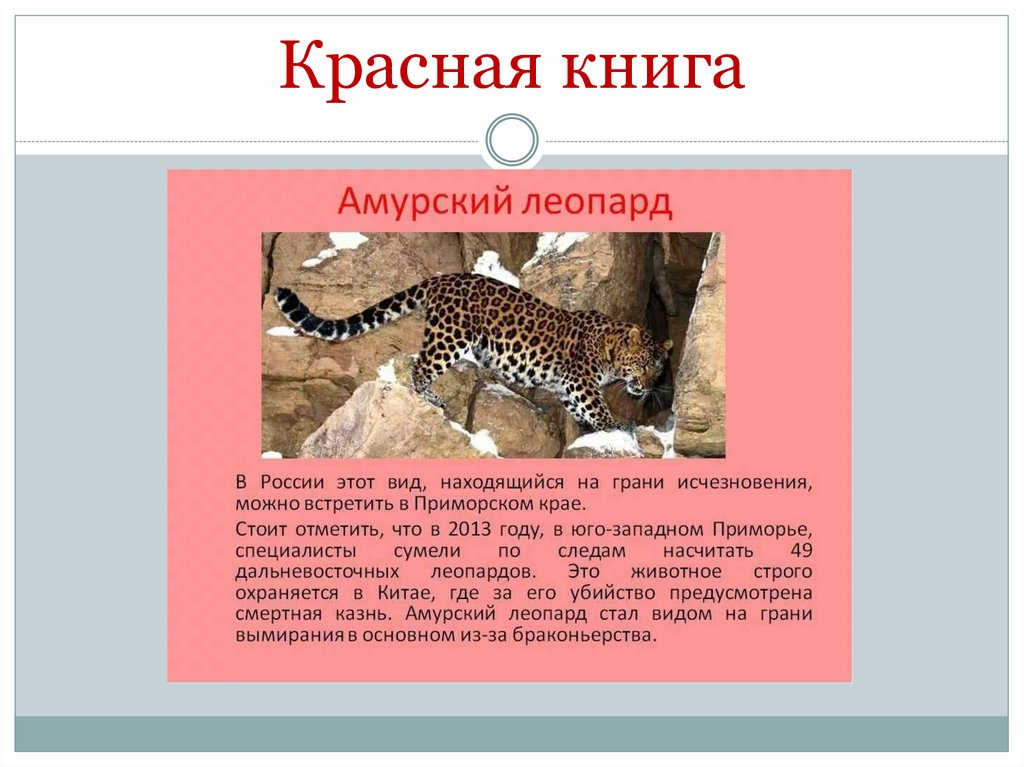 Красная книга

Амурский леопард

В России этот вид, находящийся на грани исчезновения, можно встретить в Приморском крае.

Стоит отметить, что в 2013 году, в юго-западном Приморье, специалисты сумели по следам насчитать 49 дальневосточных леопардов. Это животное строго охраняется в Китае, где за его убийство предусмотрена смертная казнь. Амурский леопард стал видом на грани вымирания в основном из-за браконьерства.